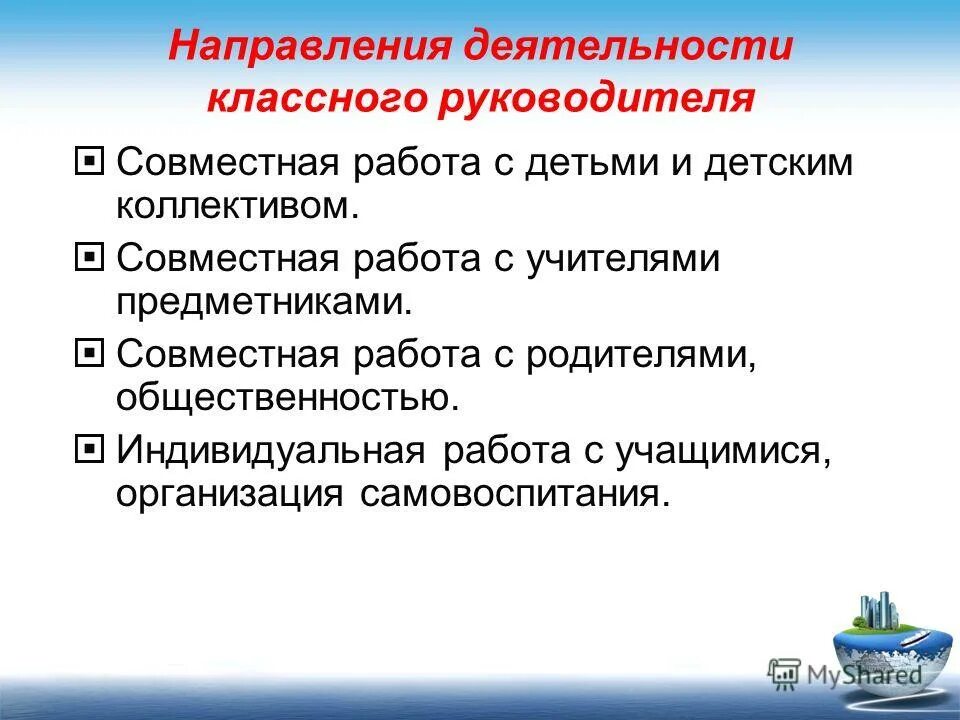 Направления деятельности классного руководителя

Совместная работа с детьми и детским коллективом.

Совместная работа с учителями предметниками.

Совместная работа с родителями, общественностью.

Индивидуальная работа с учащимися, организация самовоспитания.

MyShared